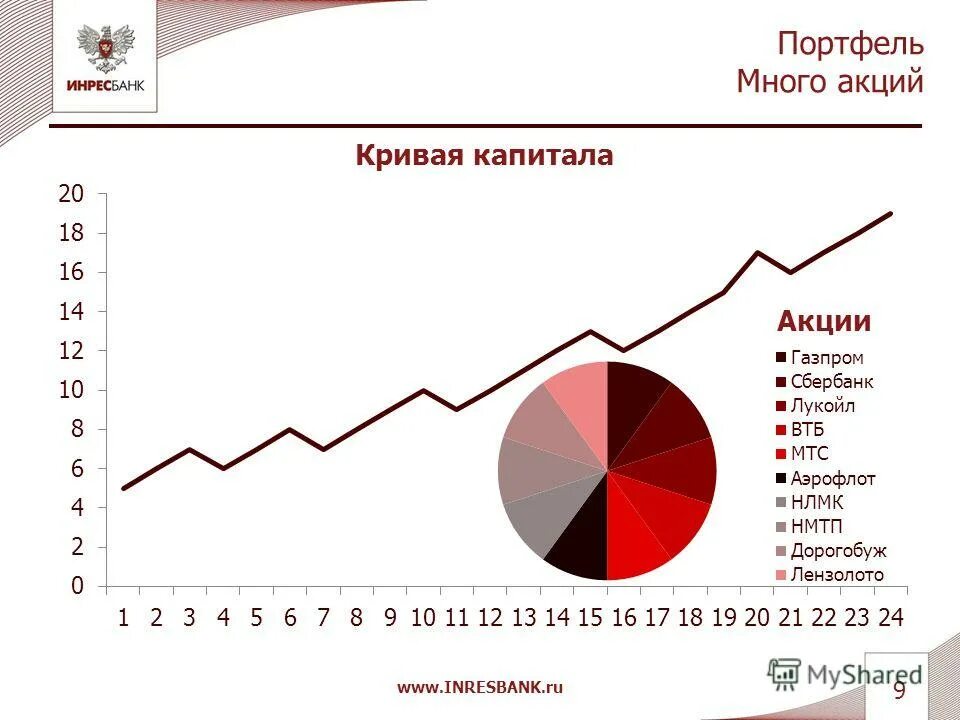 ИНРЕСБАНК

Портфель
Много акций

Кривая капитала

20
18
16
14
12
10
8
6
4
2
0

1 2 3 4 5 6 7 8 9 10 11 12 13 14 15 16 17 18 19 20 21 22 23 24

Акции
Газпром
Сбербанк
Лукойл
ВТБ
МТС
Аэрофлот
НЛМК
НМТП
Дорогобуж
Лензолото

www.INRESBANK.ru

MyShared

9